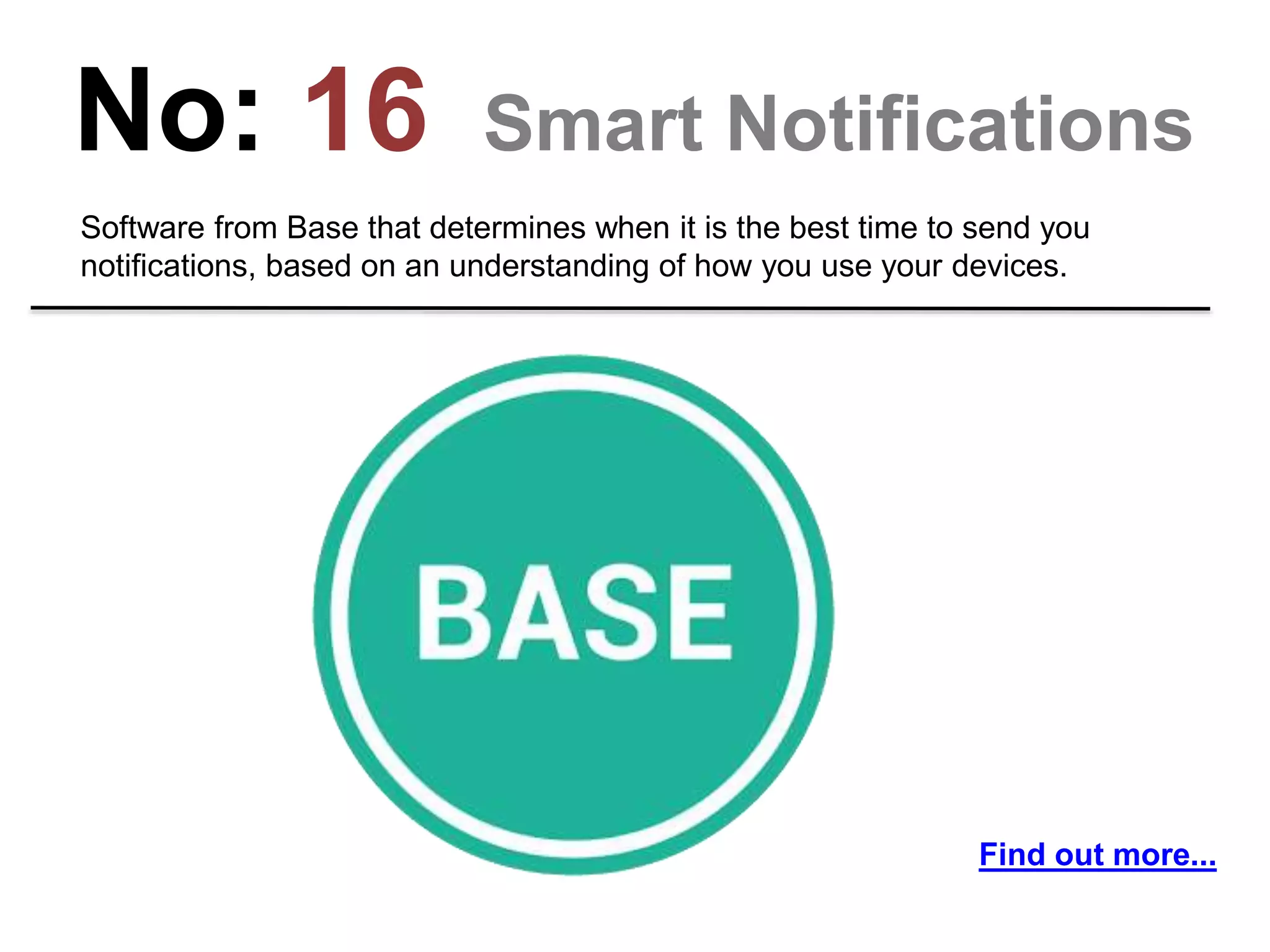 No: 16 Smart Notifications

Software from Base that determines when it is the best time to send you notifications, based on an understanding of how you use your devices.

BASE

Find out more...